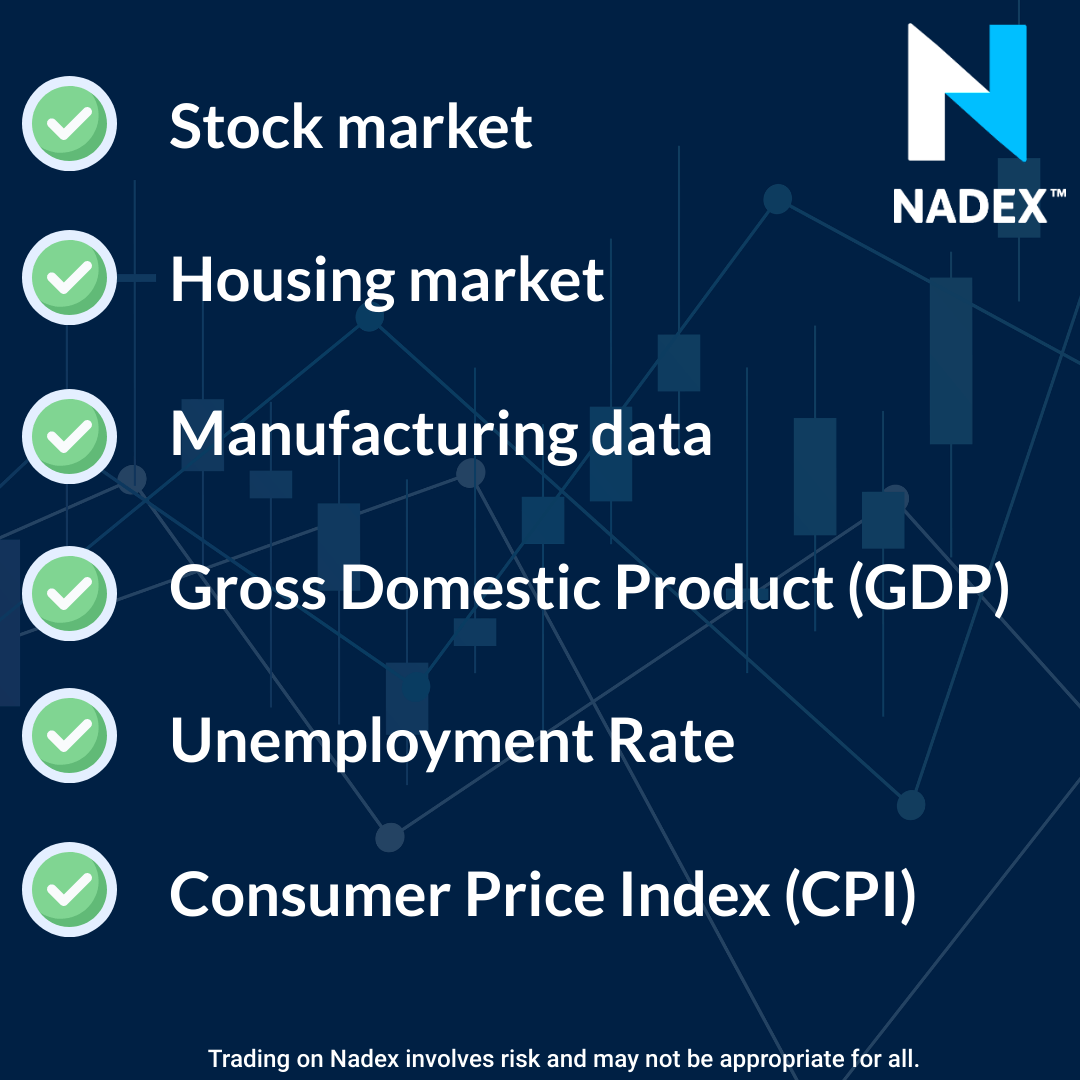 NADEX™

Stock market

Housing market

Manufacturing data

Gross Domestic Product (GDP)

Unemployment Rate

Consumer Price Index (CPI)

Trading on Nadex involves risk and may not be appropriate for all.